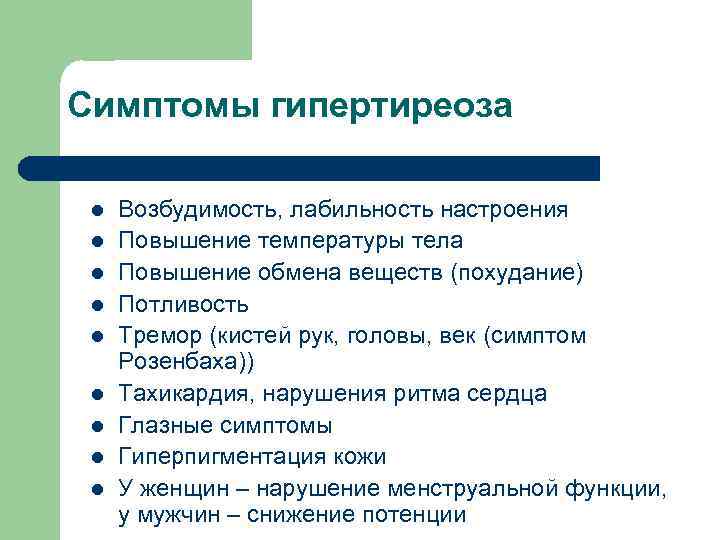 Симптомы гипертиреоза

- Возбудимость, лабильность настроения
- Повышение температуры тела
- Повышение обмена веществ (похудание)
- Потливость
- Тремор (кистей рук, головы, век (симптом Розенбаха))
- Тахикардия, нарушения ритма сердца
- Глазные симптомы
- Гиперпигментация кожи
- У женщин – нарушение менструальной функции, у мужчин – снижение потенции